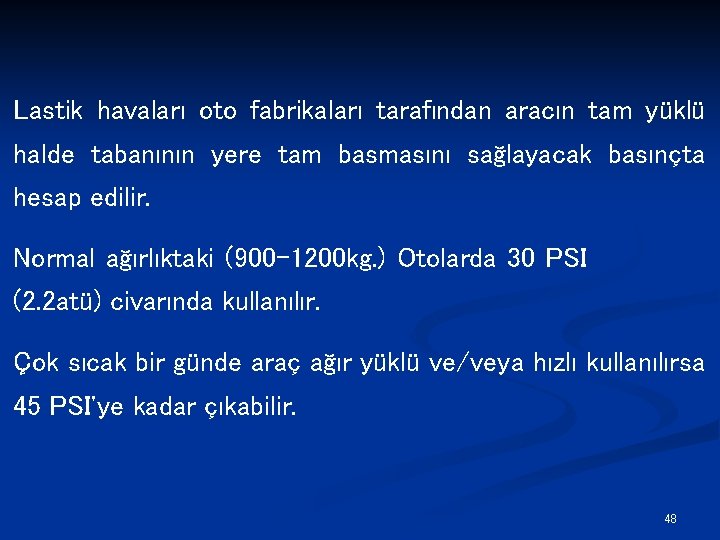 Lastik havaları oto fabrikaları tarafından aracın tam yüklü halde tabanının yere tam basmasını sağlayacak basınçta hesap edilir.

Normal ağırlıktaki (900-1200kg.) Otolarda 30 PSI (2.2atü) civarında kullanılır.

Çok sıcak bir günde araç ağır yüklü ve/veya hızlı kullanılırsa 45 PSI'ye kadar çıkabilir.

48